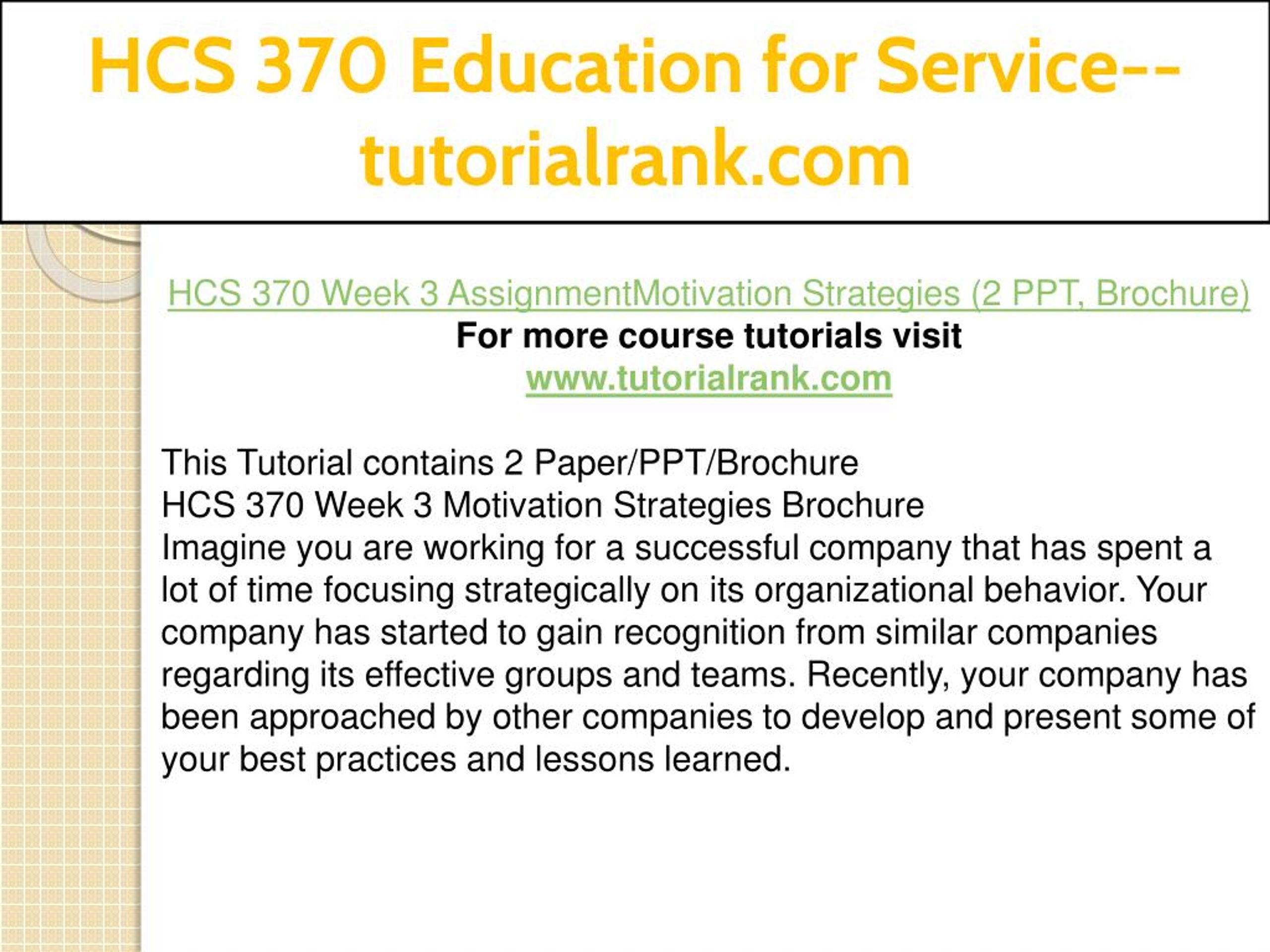 HCS 370 Education for Service--tutorialrank.com

HCS 370 Week 3 AssignmentMotivation Strategies (2 PPT, Brochure)
For more course tutorials visit
www.tutorialrank.com

This Tutorial contains 2 Paper/PPT/Brochure
HCS 370 Week 3 Motivation Strategies Brochure
Imagine you are working for a successful company that has spent a lot of time focusing strategically on its organizational behavior. Your company has started to gain recognition from similar companies regarding its effective groups and teams. Recently, your company has been approached by other companies to develop and present some of your best practices and lessons learned.